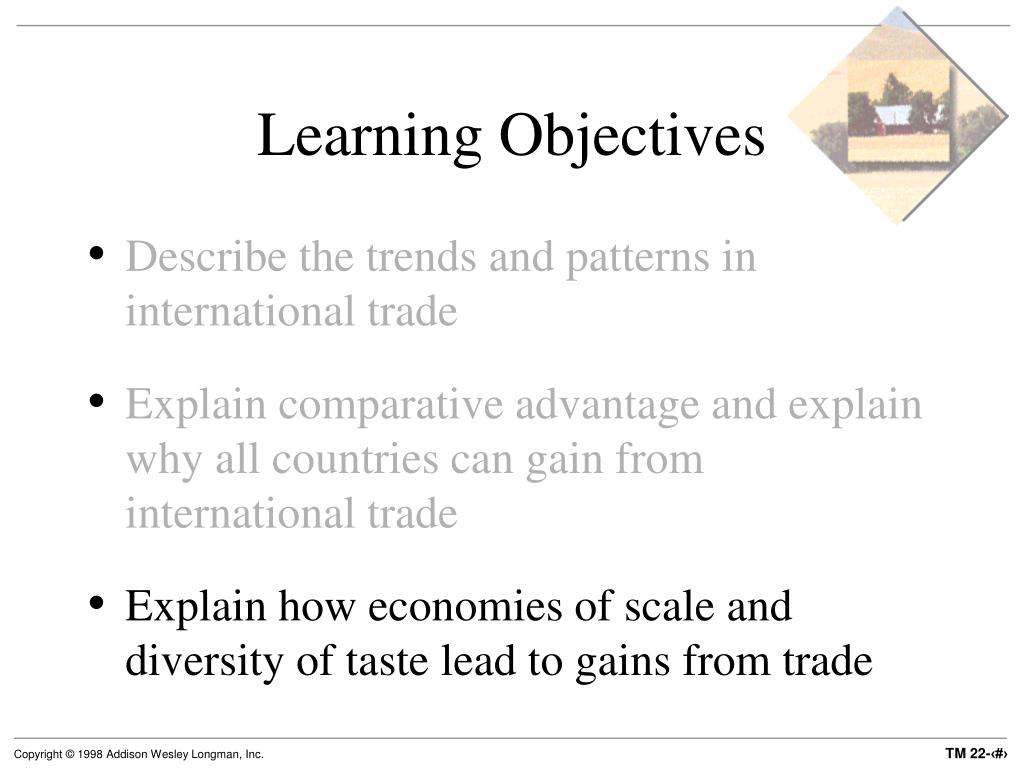 Learning Objectives

• Describe the trends and patterns in international trade

• Explain comparative advantage and explain why all countries can gain from international trade

• Explain how economies of scale and diversity of taste lead to gains from trade

Copyright © 1998 Addison Wesley Longman, Inc.

TM 22-‹#›